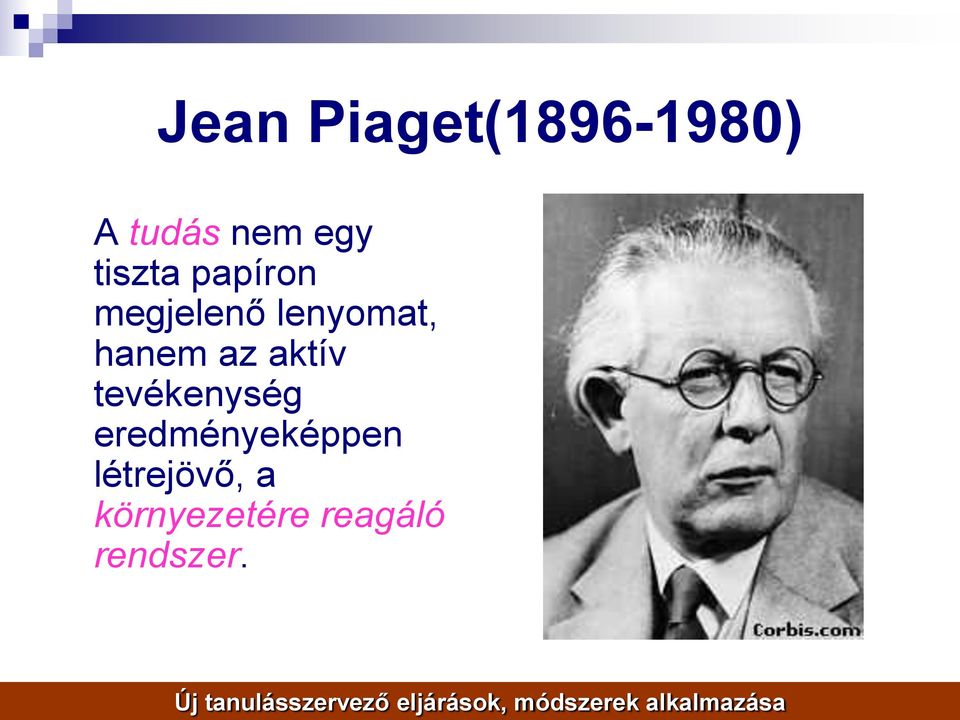 Jean Piaget(1896-1980)

A tudás nem egy tiszta papíron megjelenő lenyomat, hanem az aktív tevékenység eredményeképpen létrejövő, a környezetére reagáló rendszer.

Corbis.com

Új tanulásszervező eljárások, módszerek alkalmazása